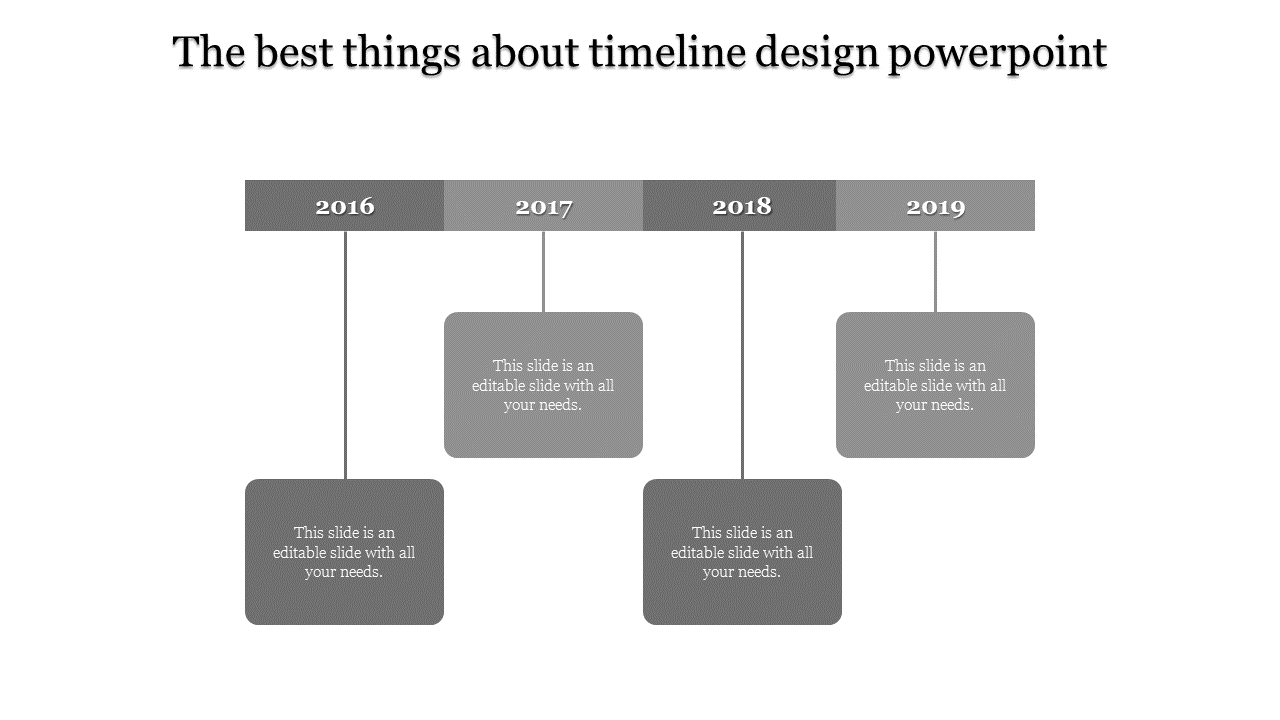 The best things about timeline design powerpoint

2016

2017

2018

2019

This slide is an editable slide with all your needs.

This slide is an editable slide with all your needs.

This slide is an editable slide with all your needs.

This slide is an editable slide with all your needs.